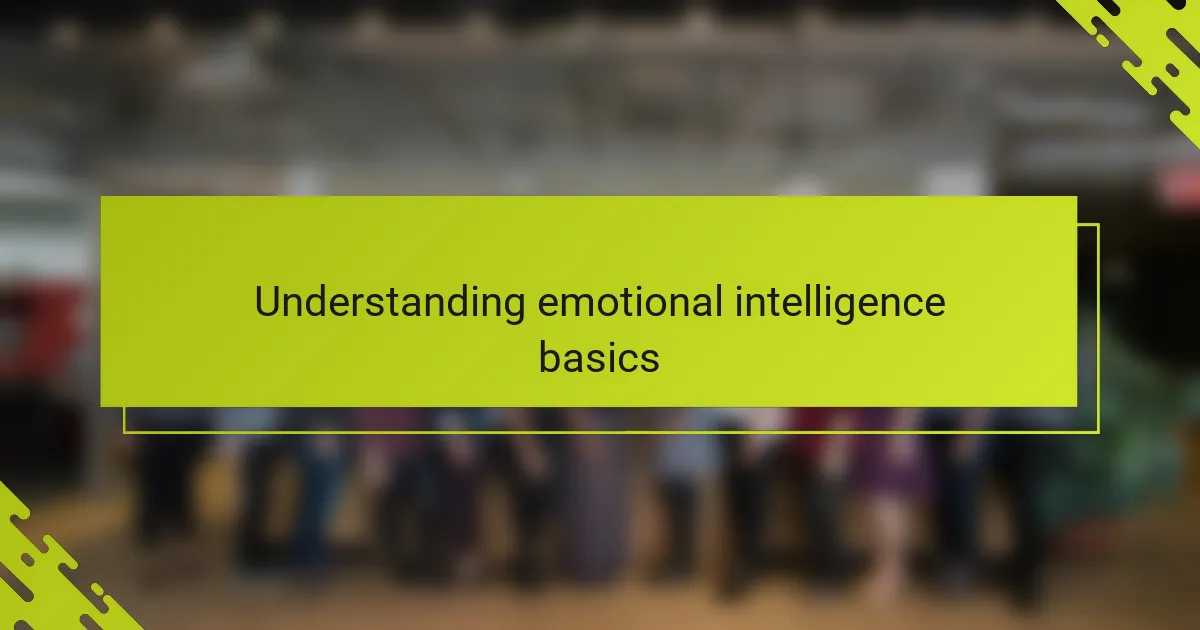 Understanding emotional intelligence basics